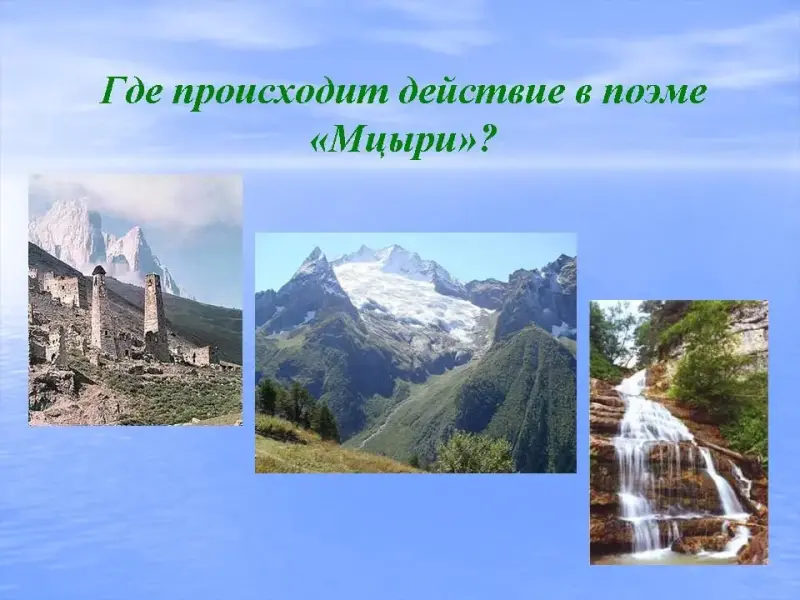 Где происходит действие в поэме «Мцыри»?